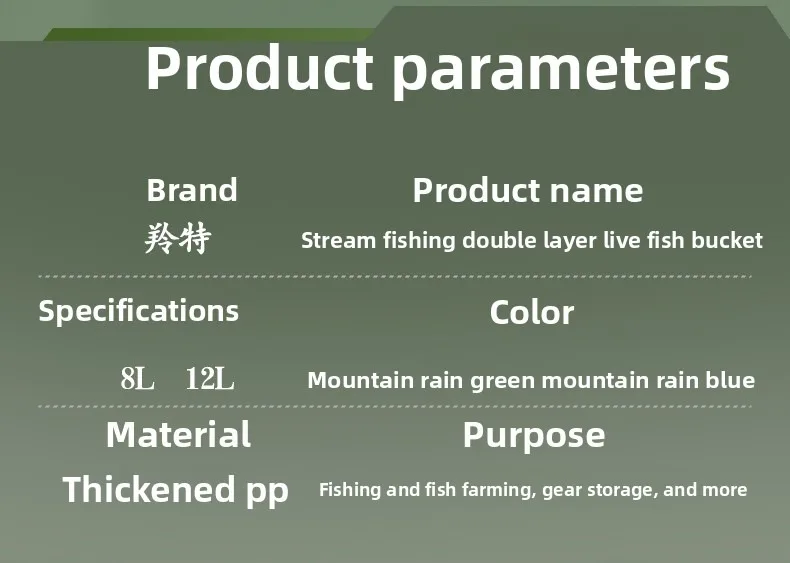 Product parameters

Brand
羚特

Product name
Stream fishing double layer live fish bucket

Specifications
8L 12L

Color
Mountain rain green mountain rain blue

Material
Thickened pp

Purpose
Fishing and fish farming, gear storage, and more